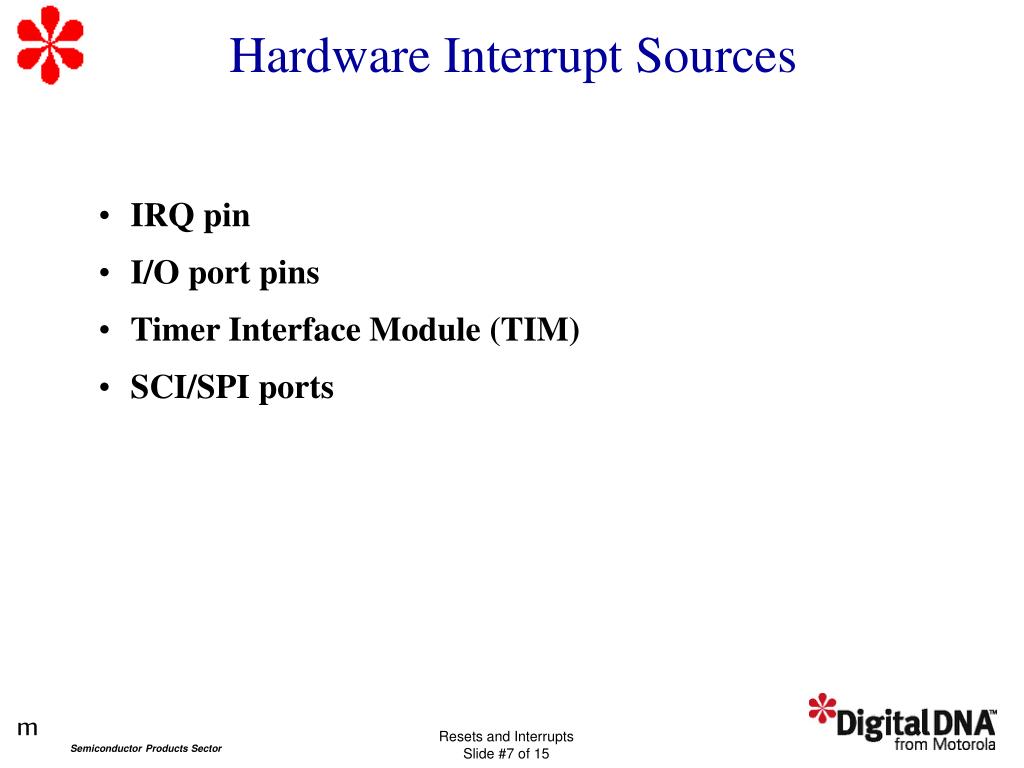 Hardware Interrupt Sources

• IRQ pin
• I/O port pins
• Timer Interface Module (TIM)
• SCI/SPI ports

m

Semiconductor Products Sector

Resets and Interrupts
Slide #7 of 15

DigitalDNA™
from Motorola